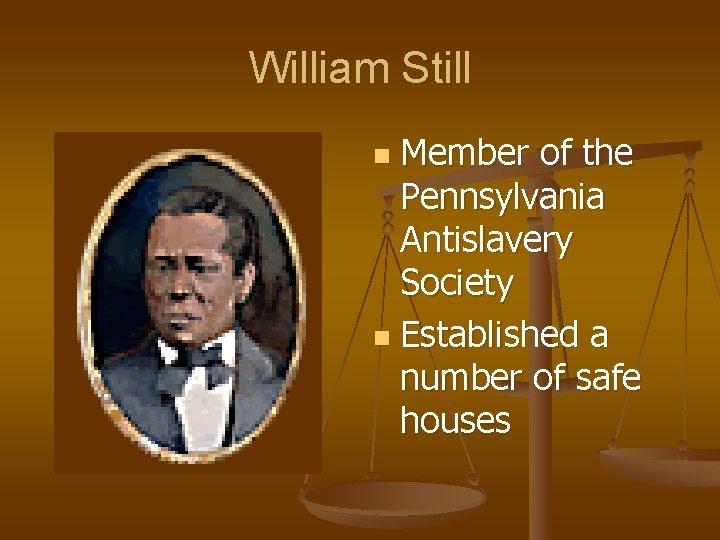 William Still

- Member of the Pennsylvania Antislavery Society
- Established a number of safe houses